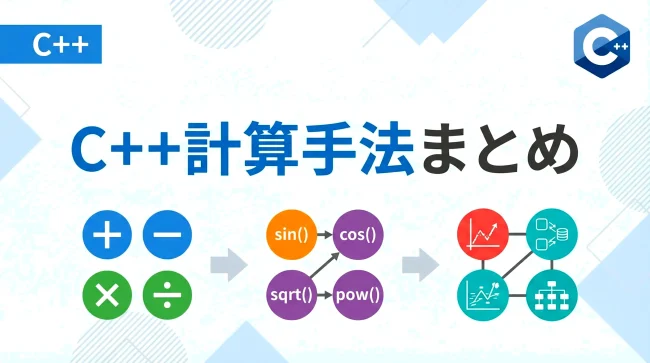 C++

C++

C++計算手法まとめ

+ − × ÷

sin() cos()
sqrt() pow()